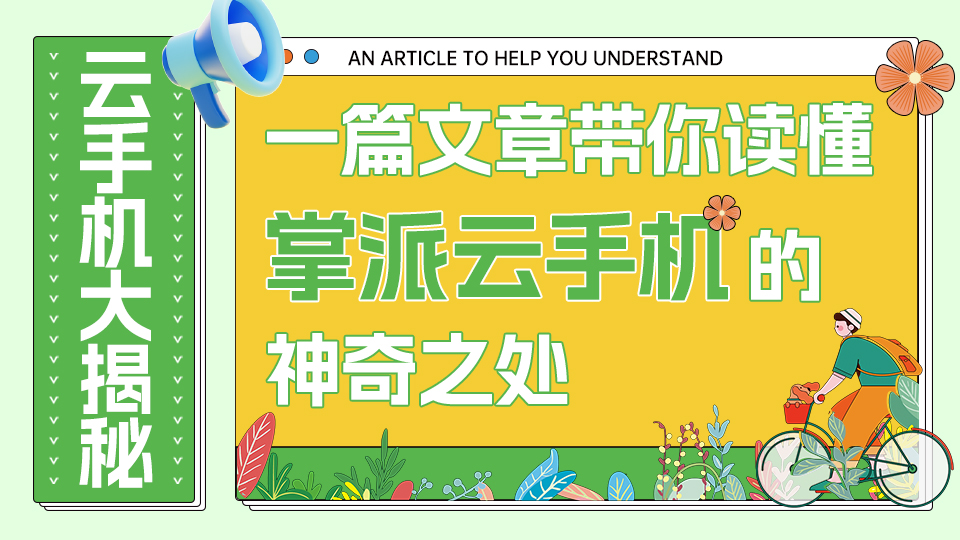 云手机大揭秘

AN ARTICLE TO HELP YOU UNDERSTAND

一篇文章带你读懂
掌派云手机的
神奇之处